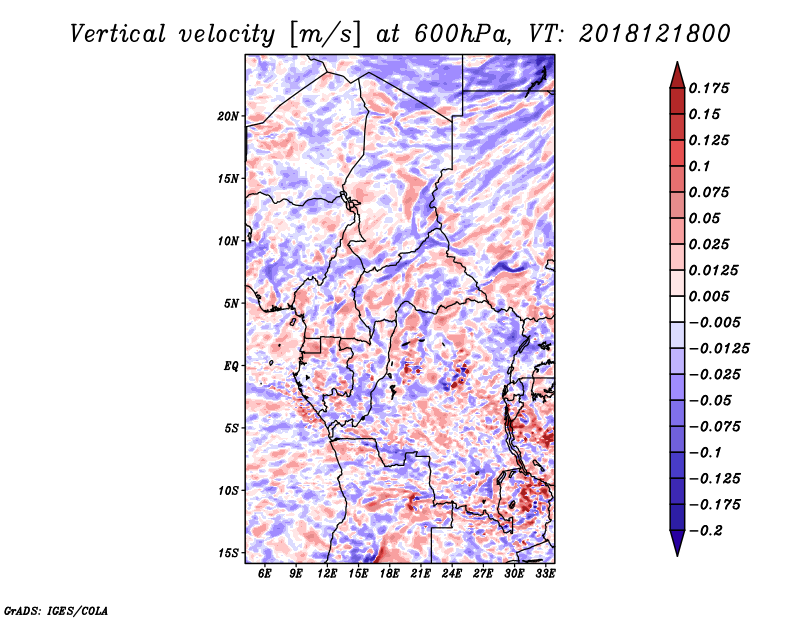 Vertical velocity [m/s] at 600hPa, VT: 2018121800

20N
15N
10N
5N
EQ
5S
10S
15S

6E 9E 12E 15E 18E 21E 24E 27E 30E 33E

0.175
0.15
0.125
0.1
0.075
0.05
0.025
0.0125
0.005
-0.005
-0.0125
-0.025
-0.05
-0.075
-0.1
-0.125
-0.175
-0.2

GrADS: IGES/COLA